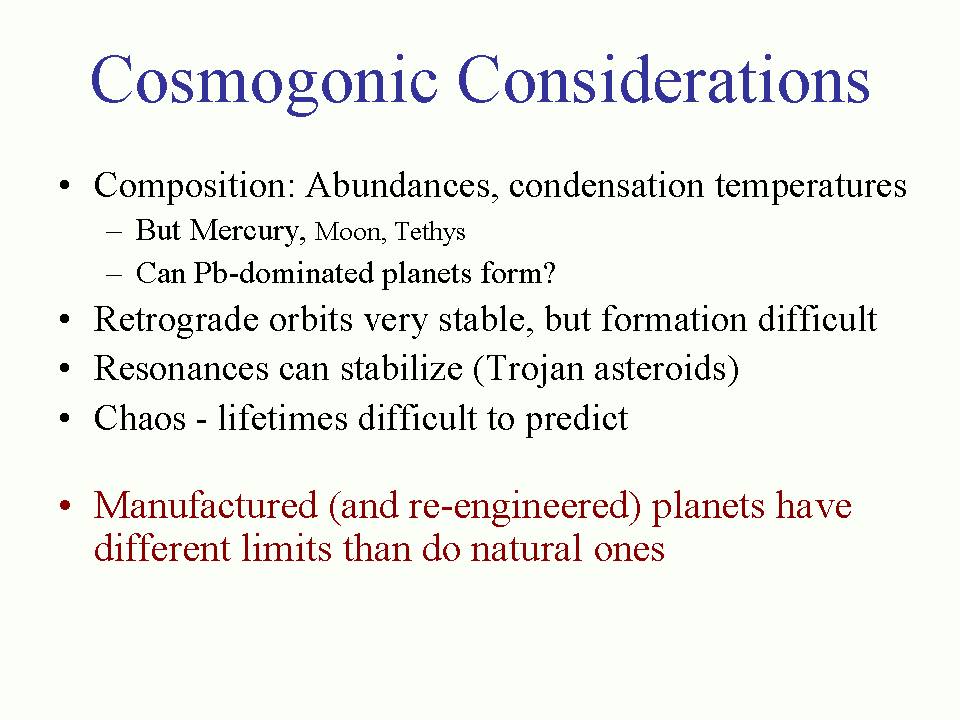 Cosmogonic Considerations

• Composition: Abundances, condensation temperatures
– But Mercury, Moon, Tethys
– Can Pb-dominated planets form?
• Retrograde orbits very stable, but formation difficult
• Resonances can stabilize (Trojan asteroids)
• Chaos - lifetimes difficult to predict

• Manufactured (and re-engineered) planets have different limits than do natural ones